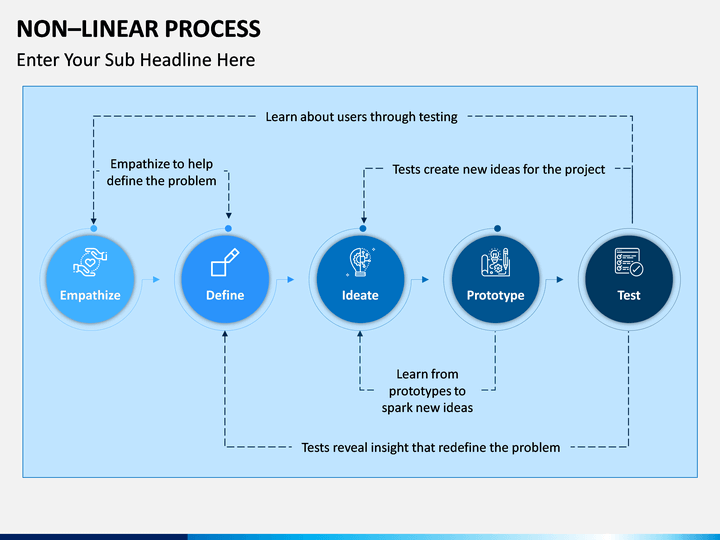 NON–LINEAR PROCESS

Enter Your Sub Headline Here

Learn about users through testing

Empathize to help define the problem

Tests create new ideas for the project

Empathize

Define

Ideate

Prototype

Test

Learn from prototypes to spark new ideas

Tests reveal insight that redefine the problem